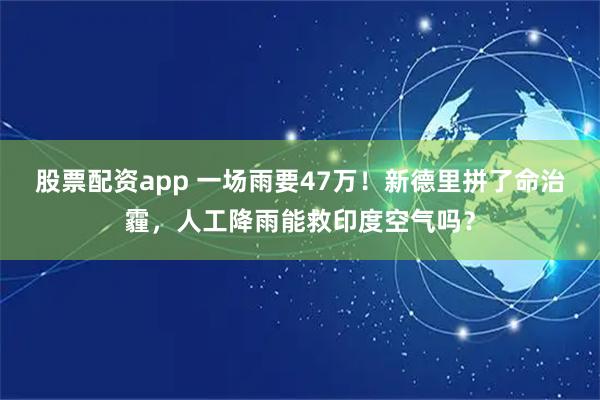 股票配资app 一场雨要47万！新德里拼了命治霾，人工降雨能救印度空气吗？